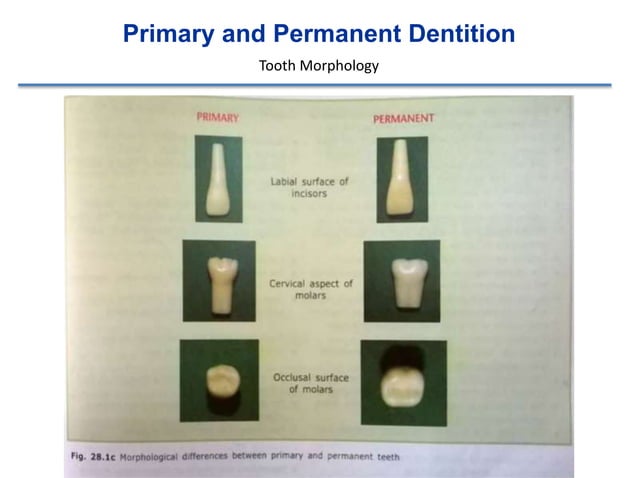 Primary and Permanent Dentition

Tooth Morphology

PRIMARY

PERMANENT

Labial surface of incisors

Cervical aspect of molars

Occlusal surface of molars

Fig. 28.1c Morphological differences between primary and permanent teeth